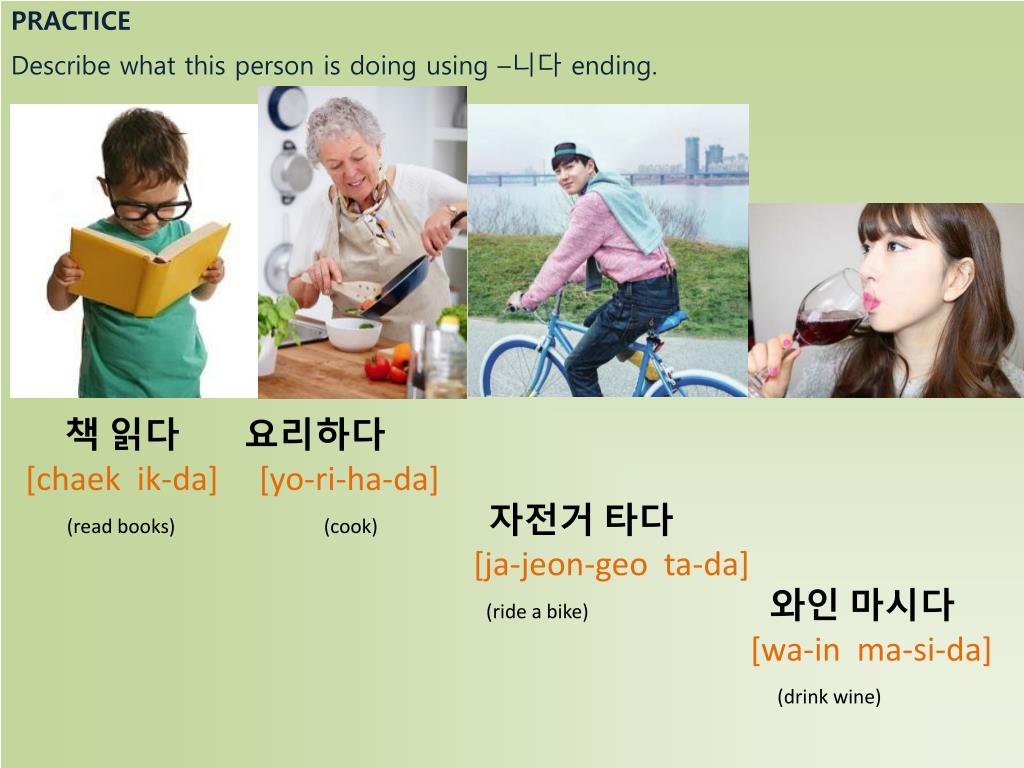 PRACTICE
Describe what this person is doing using –니다 ending.

책 읽다
[chaek ik-da]
(read books)

요리하다
[yo-ri-ha-da]
(cook)

자전거 타다
[ja-jeon-geo ta-da]
(ride a bike)

와인 마시다
[wa-in ma-si-da]
(drink wine)